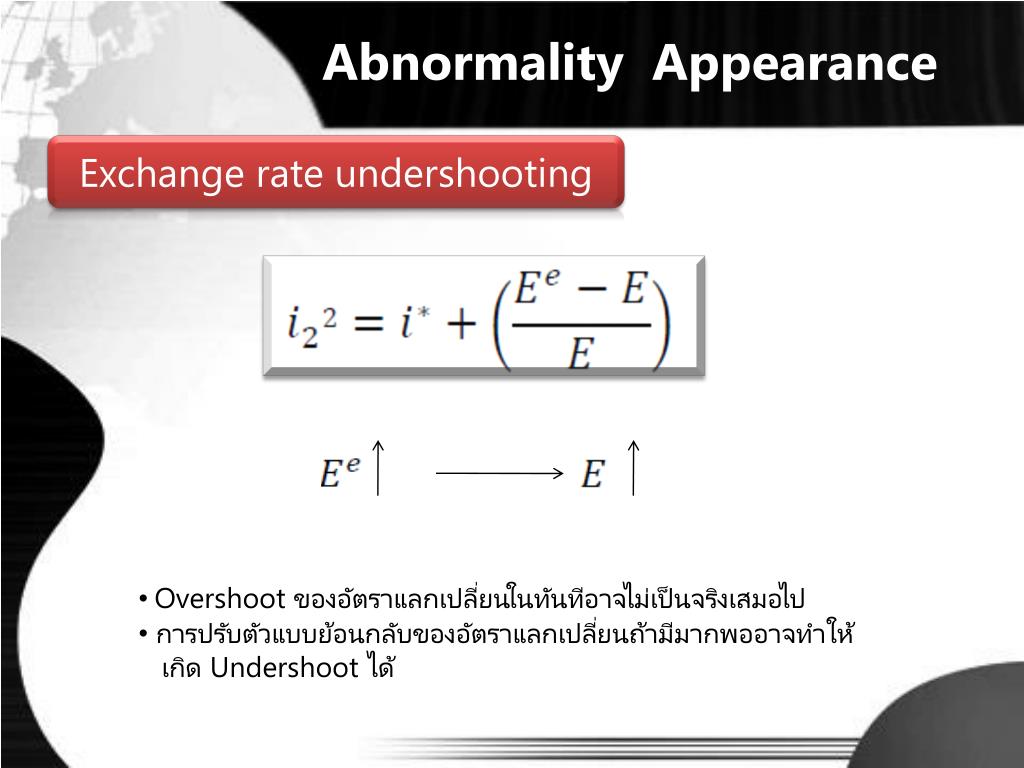 Abnormality Appearance

Exchange rate undershooting

$i_2{}^2 = i^* + \left(\frac{E^e - E}{E}\right)$

$E^e \uparrow \longrightarrow E \uparrow$

• Overshoot ของอัตราแลกเปลี่ยนในทันทีอาจไม่เป็นจริงเสมอไป
• การปรับตัวแบบย้อนกลับของอัตราแลกเปลี่ยนถ้ามีมากพออาจทำให้เกิด Undershoot ได้